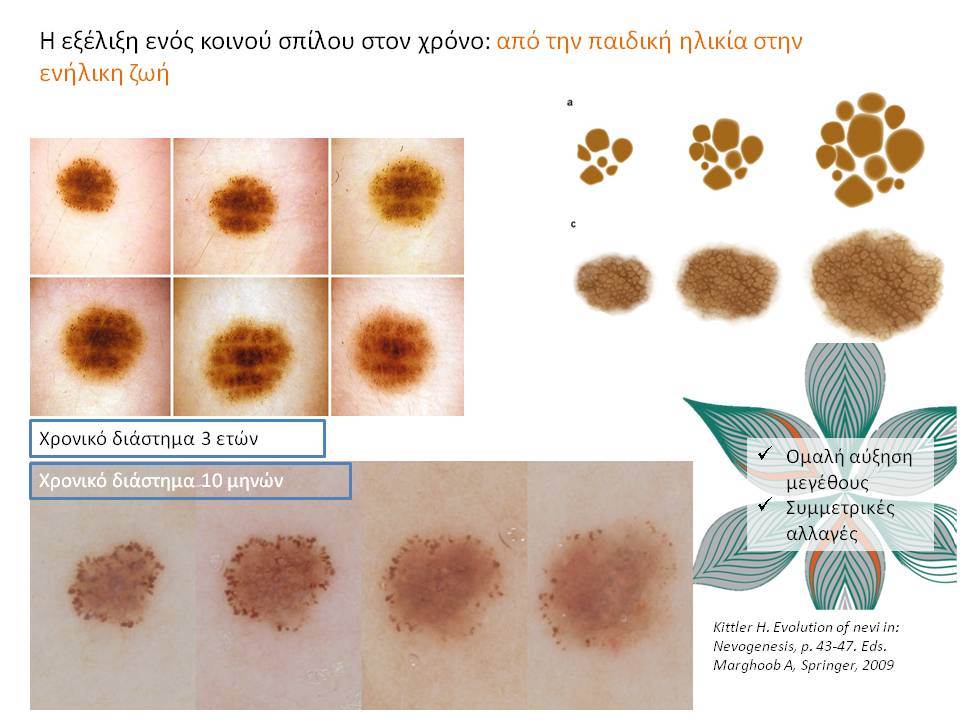 Η εξέλιξη ενός κοινού σπίλου στον χρόνο: από την παιδική ηλικία στην ενήλικη ζωή

a

c

Χρονικό διάστημα 3 ετών

Χρονικό διάστημα 10 μηνών

✓ Ομαλή αύξηση μεγέθους
✓ Συμμετρικές αλλαγές

Kittler H. Evolution of nevi in: Nevogenesis, p. 43-47. Eds. Marghoob A, Springer, 2009